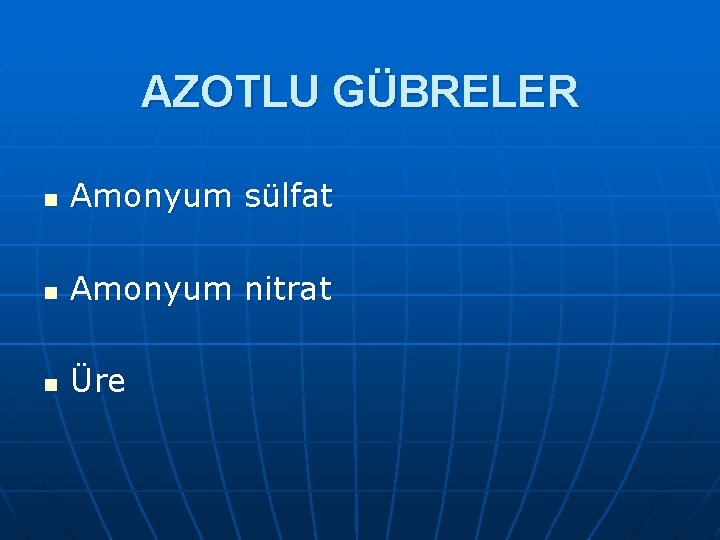 AZOTLU GÜBRELER

- Amonyum sülfat
- Amonyum nitrat
- Üre